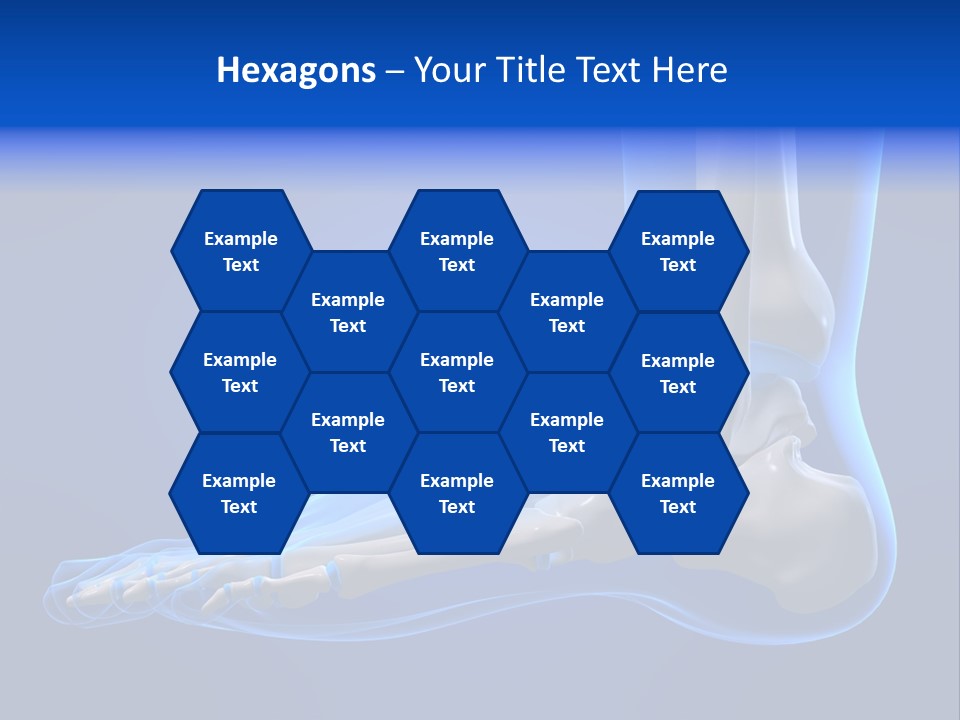 Hexagons – Your Title Text Here

Example Text

Example Text

Example Text

Example Text

Example Text

Example Text

Example Text

Example Text

Example Text

Example Text

Example Text

Example Text

Example Text